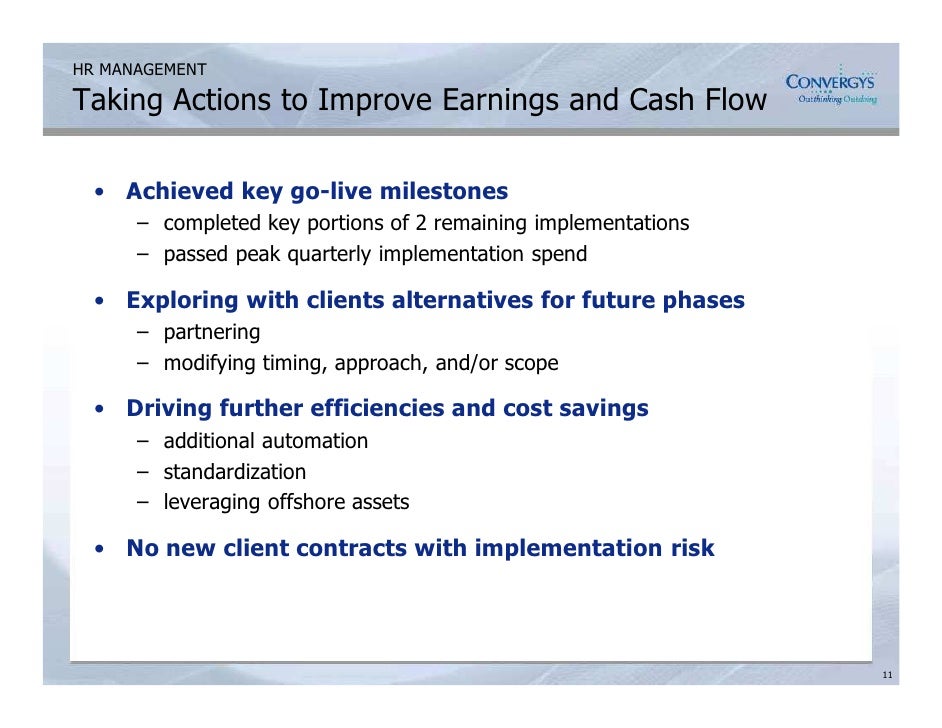 HR MANAGEMENT
Taking Actions to Improve Earnings and Cash Flow

CONVERGYS
Outthinking Outdoing

• Achieved key go-live milestones
– completed key portions of 2 remaining implementations
– passed peak quarterly implementation spend

• Exploring with clients alternatives for future phases
– partnering
– modifying timing, approach, and/or scope

• Driving further efficiencies and cost savings
– additional automation
– standardization
– leveraging offshore assets

• No new client contracts with implementation risk

11